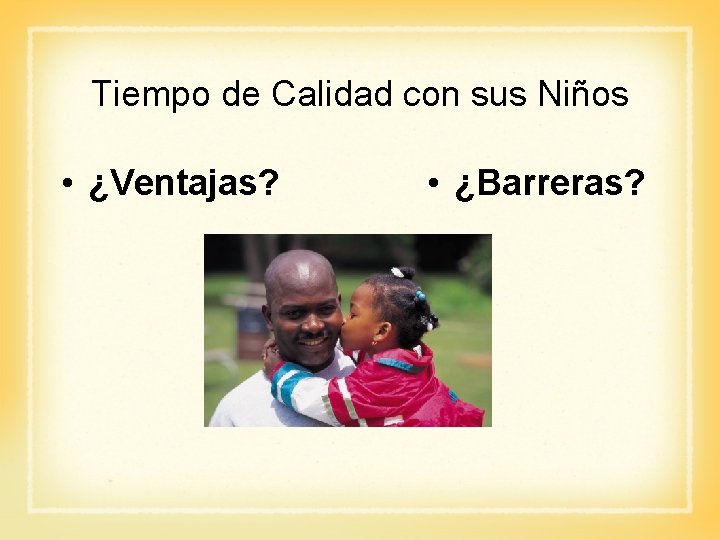 Tiempo de Calidad con sus Niños

• ¿Ventajas?

• ¿Barreras?